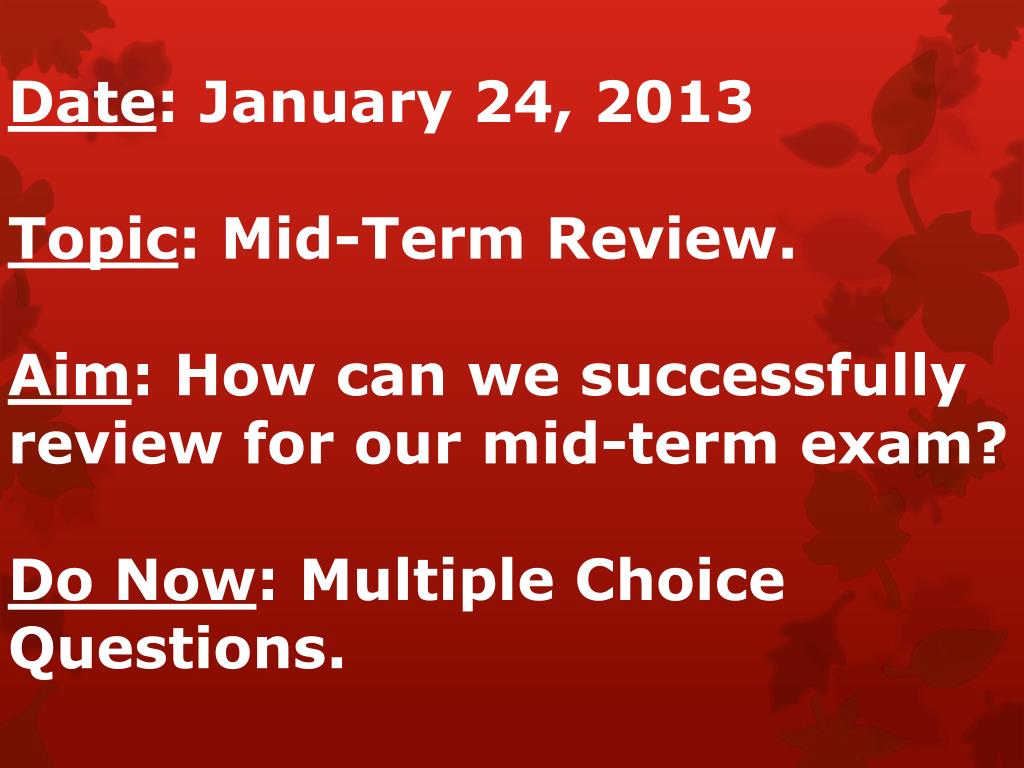 Date: January 24, 2013

Topic: Mid-Term Review.

Aim: How can we successfully review for our mid-term exam?

Do Now: Multiple Choice Questions.